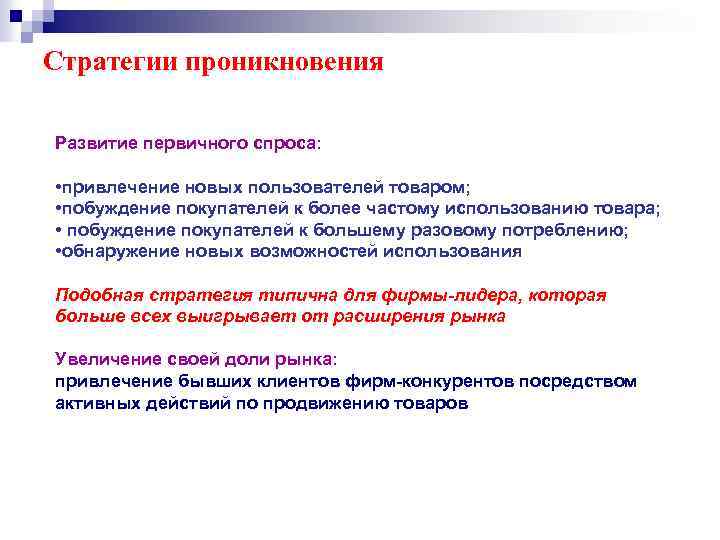 Стратегии проникновения

Развитие первичного спроса:

•привлечение новых пользователей товаром;
•побуждение покупателей к более частому использованию товара;
• побуждение покупателей к большему разовому потреблению;
•обнаружение новых возможностей использования

Подобная стратегия типична для фирмы-лидера, которая больше всех выигрывает от расширения рынка

Увеличение своей доли рынка:
привлечение бывших клиентов фирм-конкурентов посредством активных действий по продвижению товаров